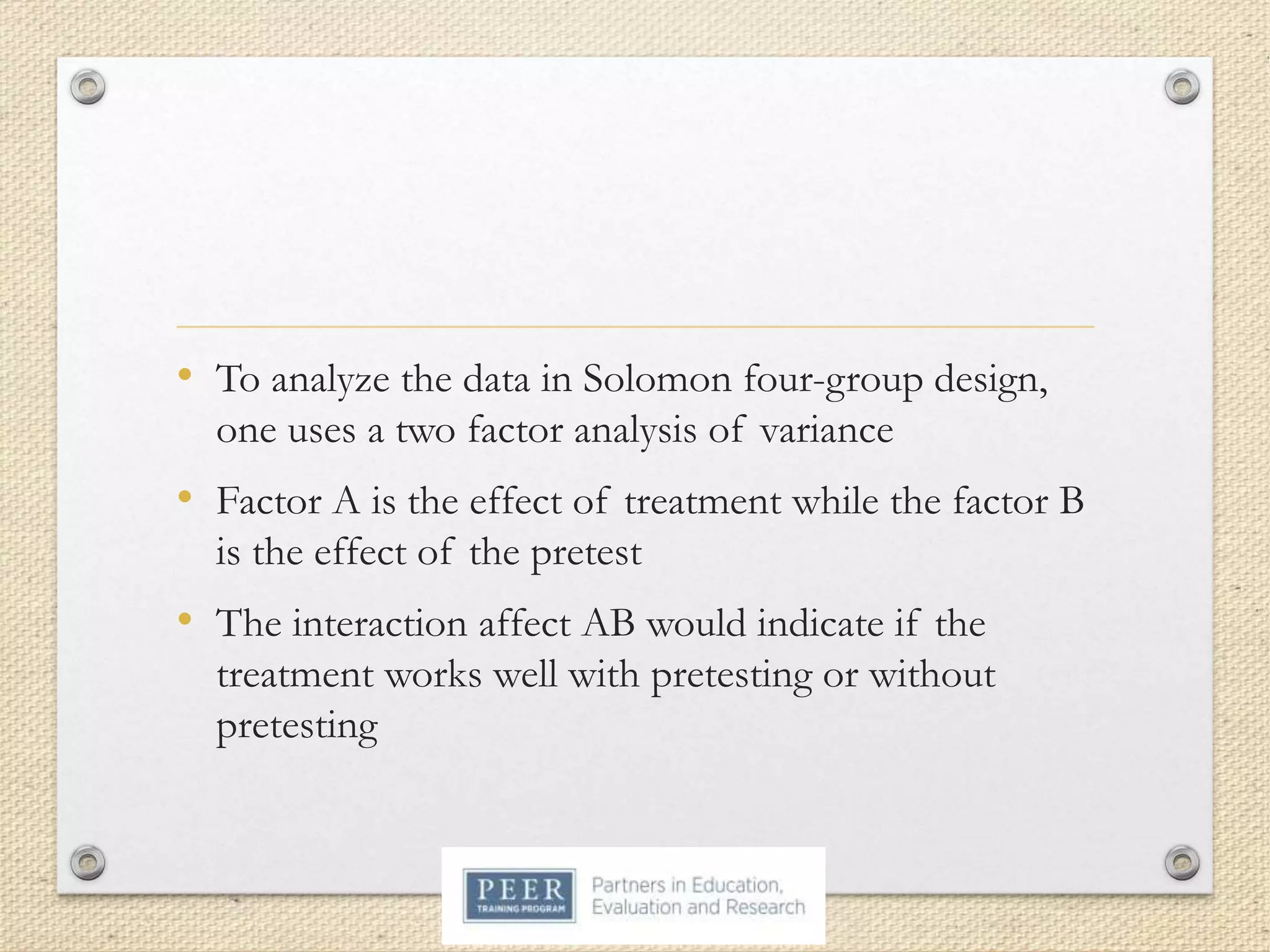 • To analyze the data in Solomon four-group design, one uses a two factor analysis of variance

• Factor A is the effect of treatment while the factor B is the effect of the pretest

• The interaction affect AB would indicate if the treatment works well with pretesting or without pretesting

PEER
TRAINING PROGRAM
Partners in Education, Evaluation and Research